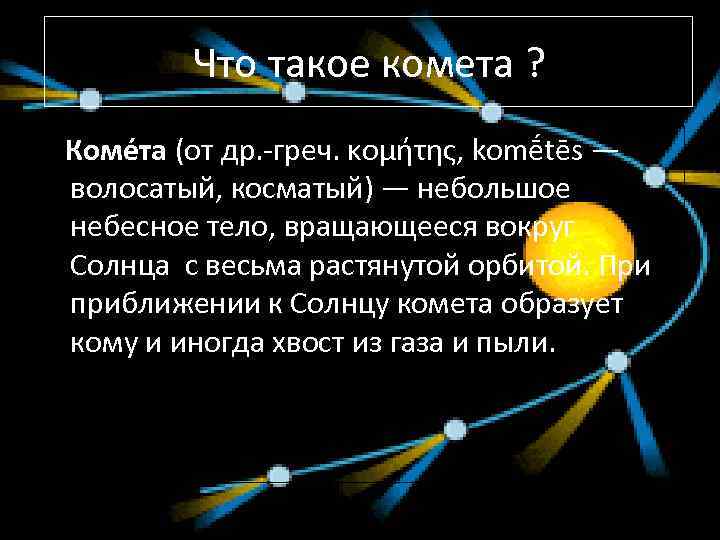 Что такое комета ?

Коме́та (от др.-греч. κομήτης, komḗtēs — волосатый, косматый) — небольшое небесное тело, вращающееся вокруг Солнца с весьма растянутой орбитой. При приближении к Солнцу комета образует кому и иногда хвост из газа и пыли.